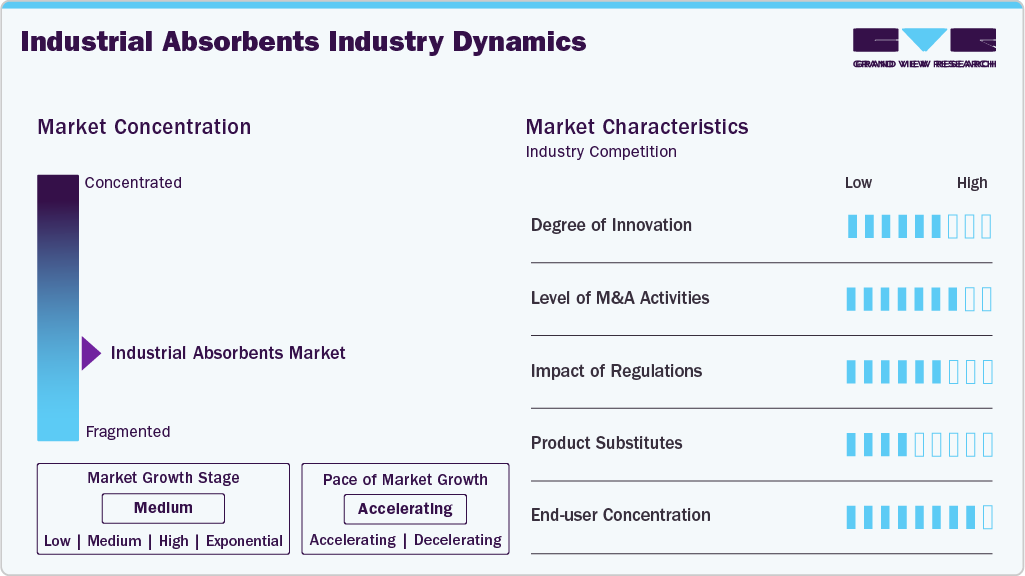 Industrial Absorbents Industry Dynamics

GRAND VIEW RESEARCH

Market Concentration

Concentrated

Industrial Absorbents Market

Fragmented

Market Growth Stage

Medium

Low | Medium | High | Exponential

Pace of Market Growth

Accelerating

Accelerating | Decelerating

Market Characteristics

Industry Competition

Low High

Degree of Innovation

Level of M&A Activities

Impact of Regulations

Product Substitutes

End-user Concentration